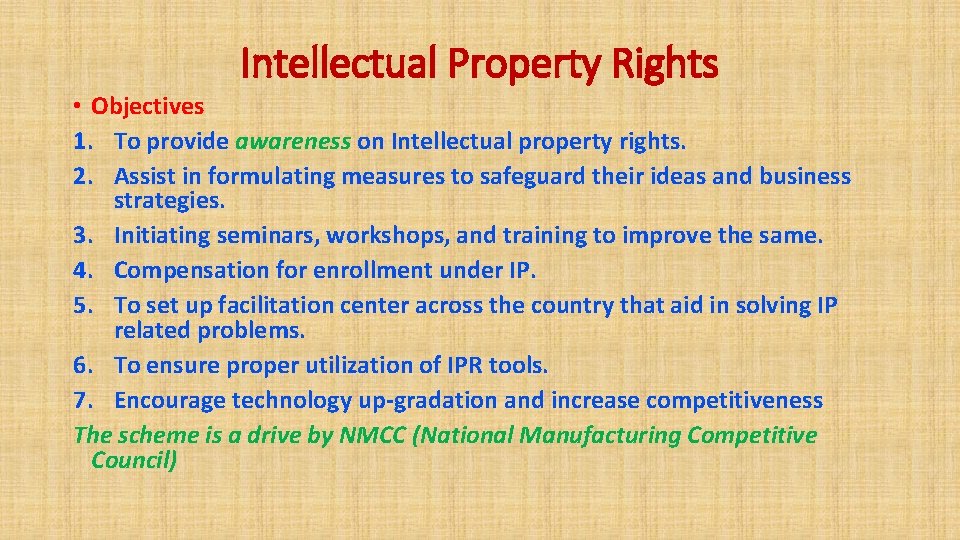 Intellectual Property Rights

• Objectives
1. To provide awareness on Intellectual property rights.
2. Assist in formulating measures to safeguard their ideas and business strategies.
3. Initiating seminars, workshops, and training to improve the same.
4. Compensation for enrollment under IP.
5. To set up facilitation center across the country that aid in solving IP related problems.
6. To ensure proper utilization of IPR tools.
7. Encourage technology up-gradation and increase competitiveness

The scheme is a drive by NMCC (National Manufacturing Competitive Council)